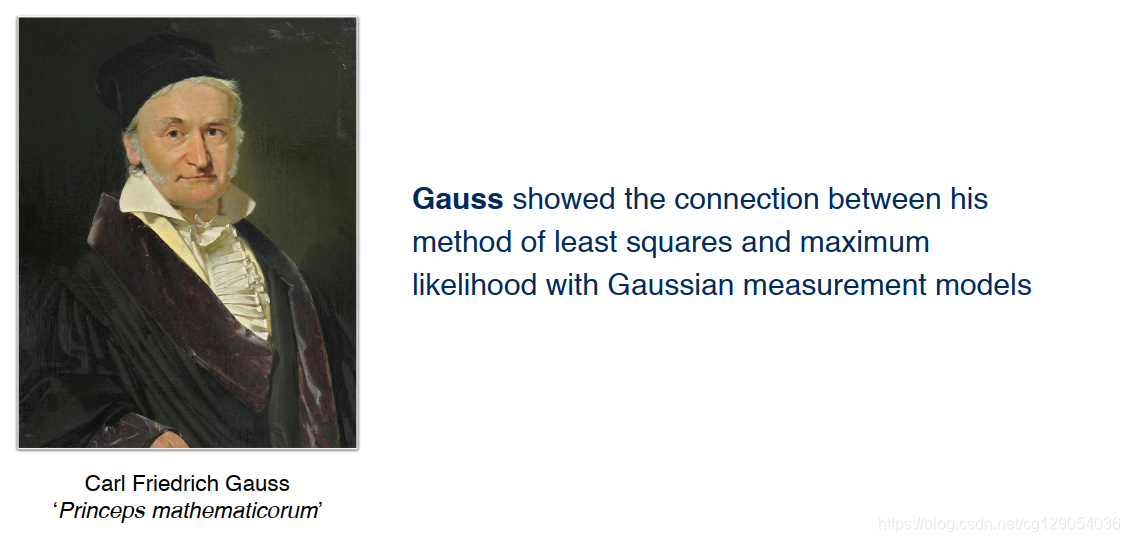 Carl Friedrich Gauss
'Princeps mathematicorum'

Gauss showed the connection between his method of least squares and maximum likelihood with Gaussian measurement models

https://blog.csdn.net/cg129054036